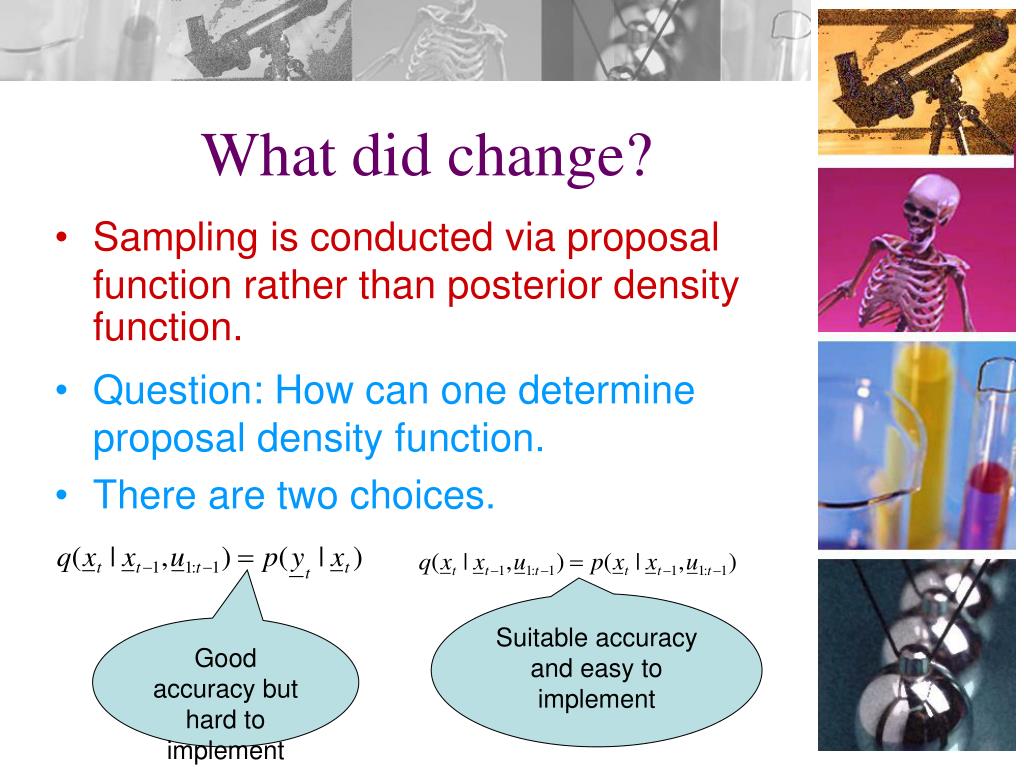 What did change?

• Sampling is conducted via proposal function rather than posterior density function.

• Question: How can one determine proposal density function.

• There are two choices.

$q(\underline{x}_t \mid \underline{x}_{t-1}, \underline{u}_{1:t-1}) = p(\underline{y}_t \mid \underline{x}_t)$

$q(\underline{x}_t \mid \underline{x}_{t-1}, \underline{u}_{1:t-1}) = p(\underline{x}_t \mid \underline{x}_{t-1}, \underline{u}_{1:t-1})$

Good accuracy but hard to implement

Suitable accuracy and easy to implement